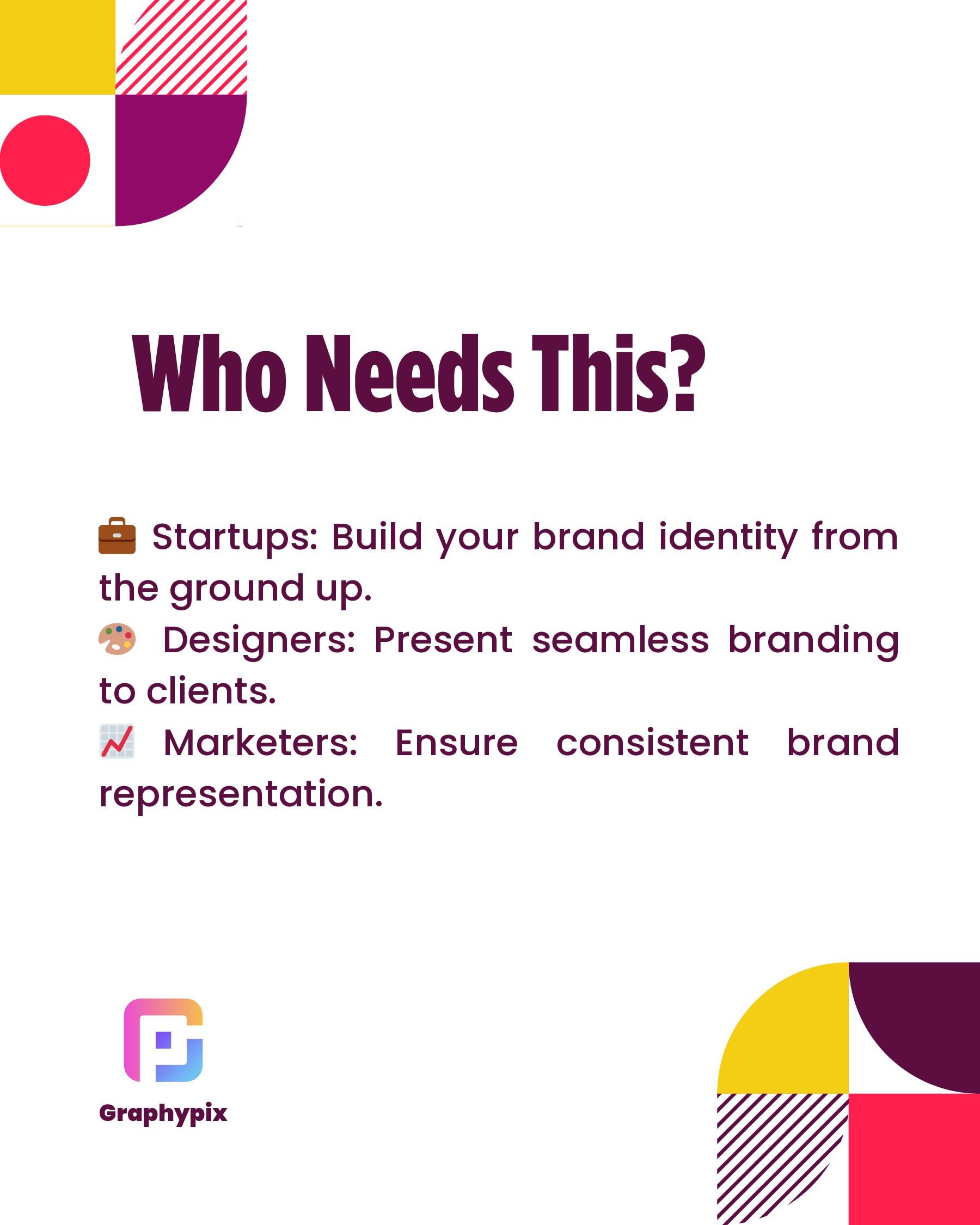 Who Needs This?

💼 Startups: Build your brand identity from the ground up.
🎨 Designers: Present seamless branding to clients.
📈 Marketers: Ensure consistent brand representation.

Graphypix